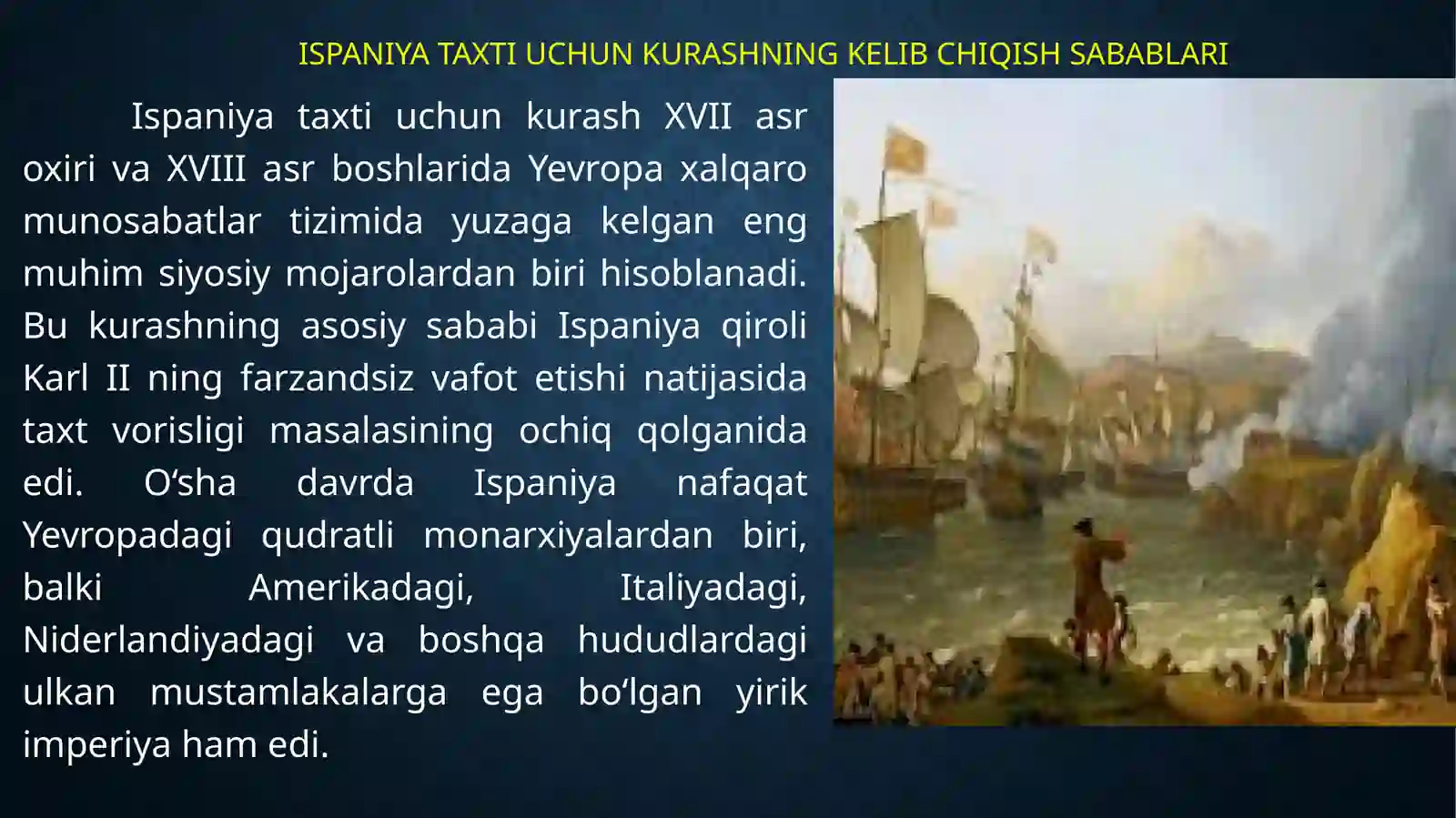 ISPANIYA TAXTI UCHUN KURASHNING KELIB CHIQISH SABABLARI

Ispaniya taxti uchun kurash XVII asr oxiri va XVIII asr boshlarida Yevropa xalqaro munosabatlar tizimida yuzaga kelgan eng muhim siyosiy mojarolardan biri hisoblanadi. Bu kurashning asosiy sababi Ispaniya qiroli Karl II ning farzandsiz vafot etishi natijasida taxt vorisligi masalasining ochiq qolganida edi. O‘sha davrda Ispaniya nafaqat Yevropadagi qudratli monarxiyalardan biri, balki Amerikadagi, Italiyadagi, Niderlandiyadagi va boshqa hududlardagi ulkan mustamlakalarga ega bo‘lgan yirik imperiya ham edi.